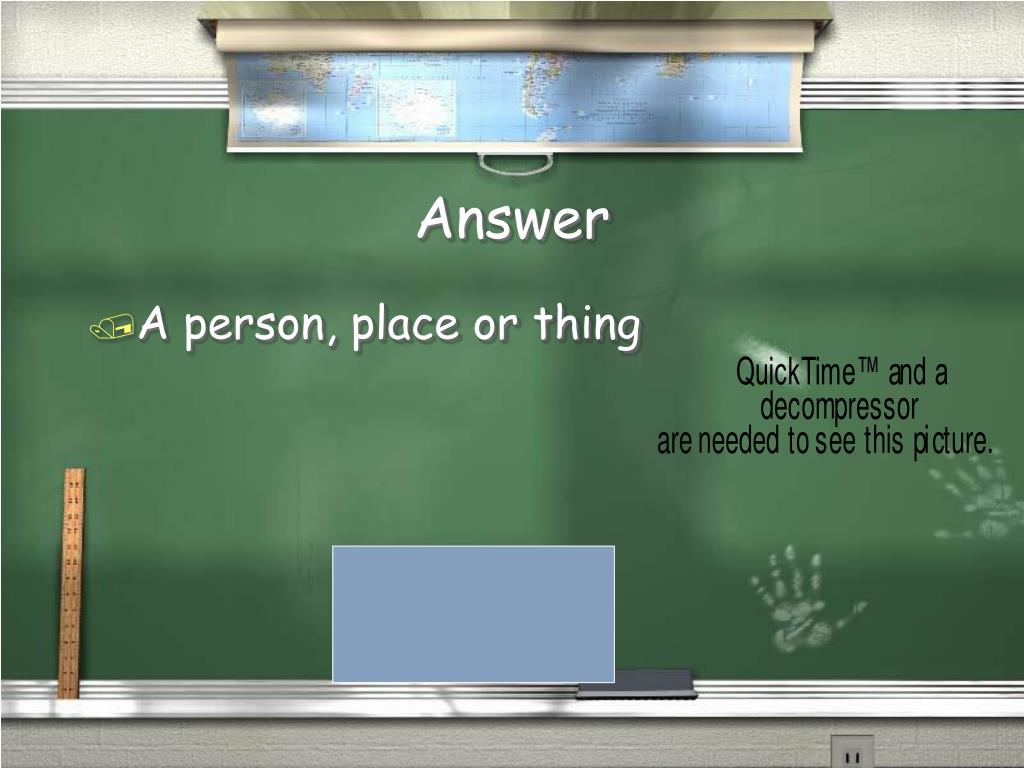 Answer

A person, place or thing

QuickTime™ and a
decompressor
are needed to see this picture.